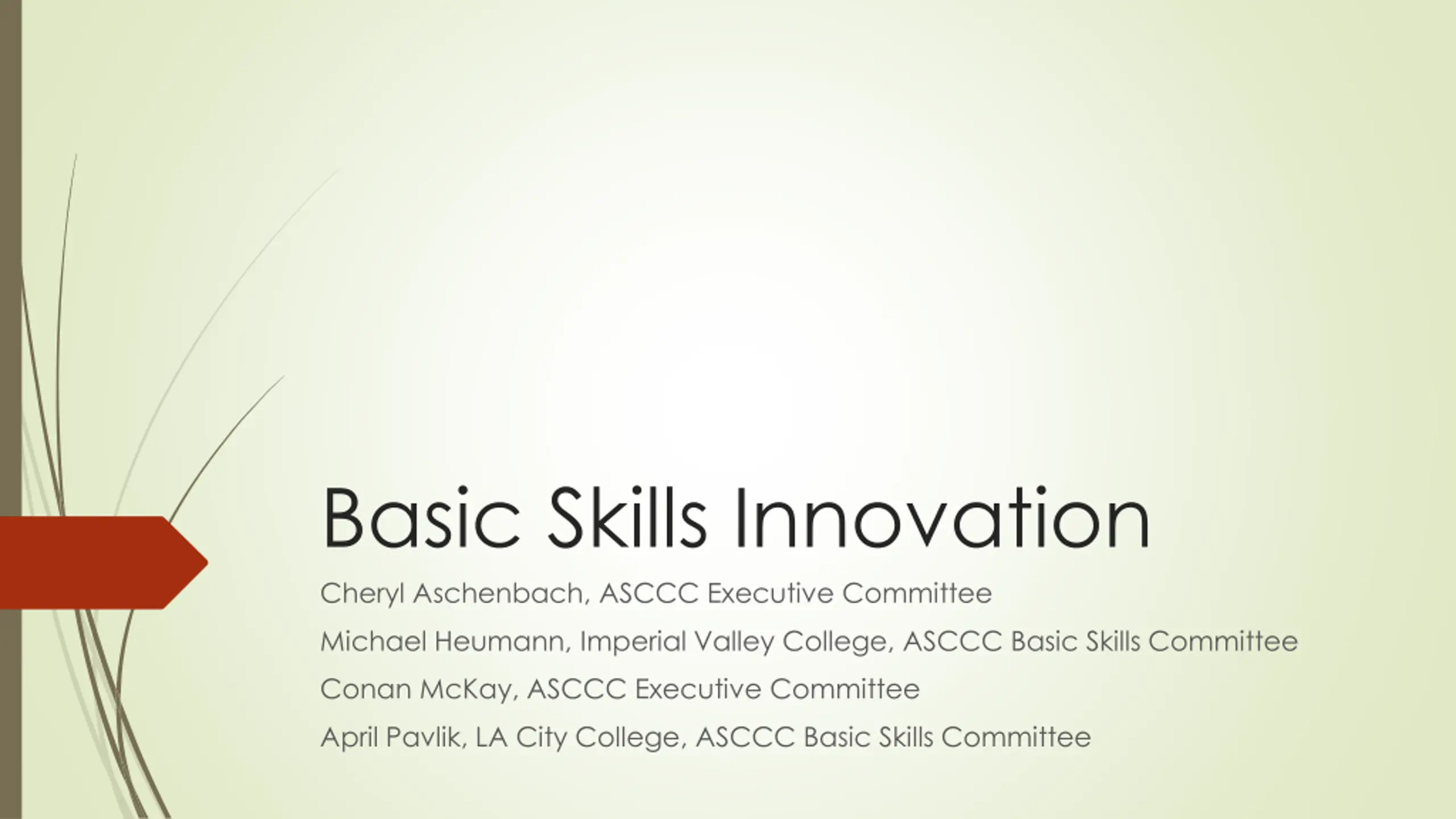 Basic Skills Innovation

Cheryl Aschenbach, ASCCC Executive Committee

Michael Heumann, Imperial Valley College, ASCCC Basic Skills Committee

Conan McKay, ASCCC Executive Committee

April Pavlik, LA City College, ASCCC Basic Skills Committee